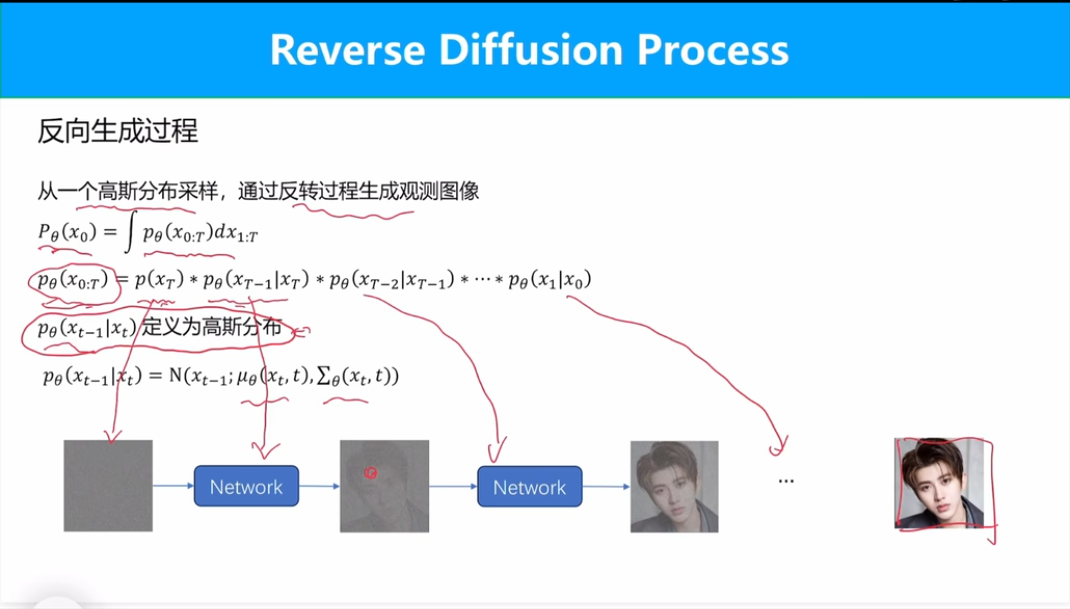 Reverse Diffusion Process

反向生成过程

从一个高斯分布采样，通过反转过程生成观测图像

$P_\theta(x_0) = \int p_\theta(x_{0:T})dx_{1:T}$

$p_\theta(x_{0:T}) = p(x_T) * p_\theta(x_{T-1}|x_T) * p_\theta(x_{T-2}|x_{T-1}) * \cdots * p_\theta(x_1|x_0)$

$p_\theta(x_{t-1}|x_t)$ 定义为高斯分布

$p_\theta(x_{t-1}|x_t) = \mathrm{N}(x_{t-1}; \mu_\theta(x_t, t), \sum_\theta(x_t, t))$

Network

Network

...